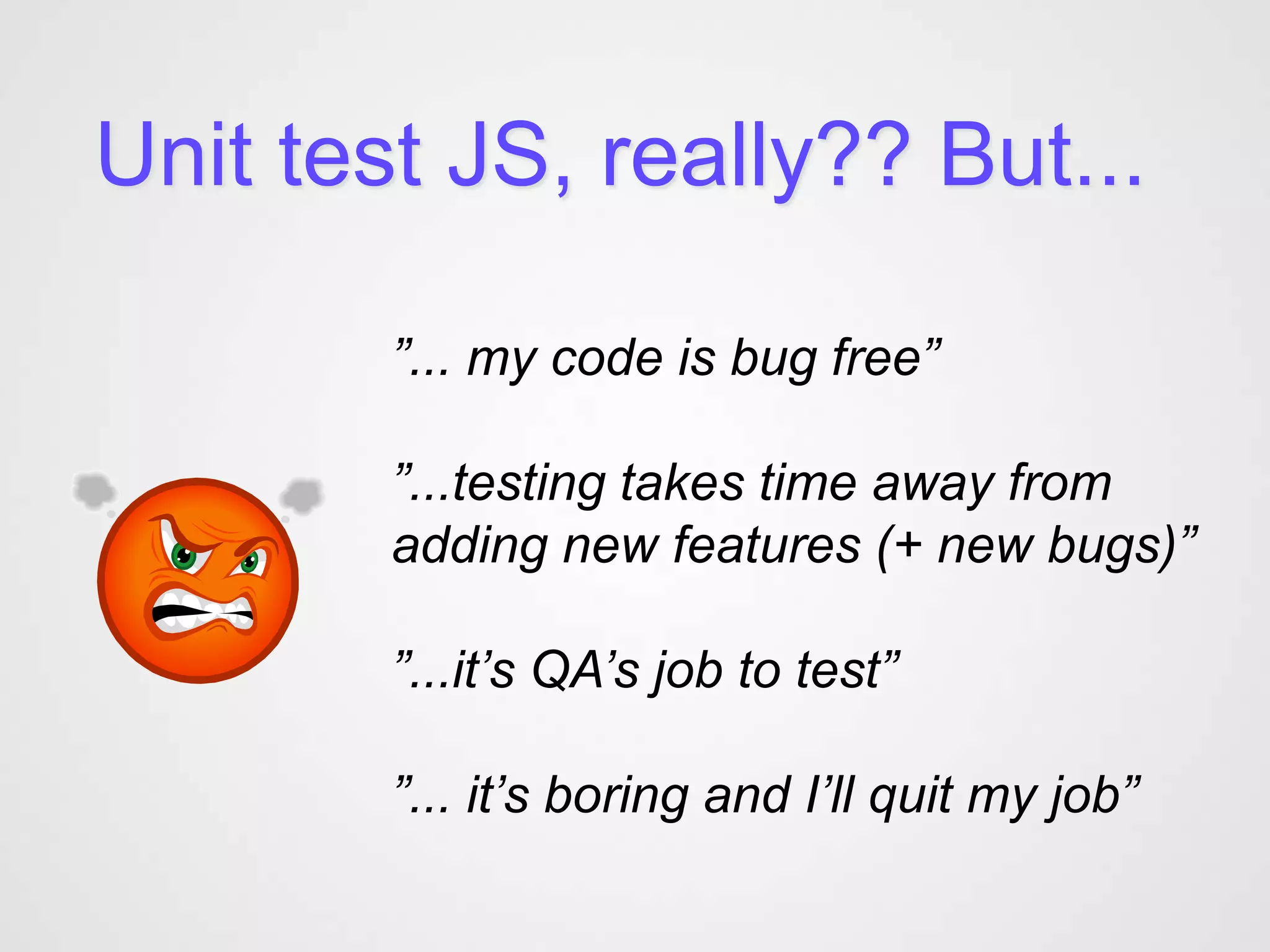 Unit test JS, really?? But...

”... my code is bug free”

”...testing takes time away from adding new features (+ new bugs)”

”...it’s QA’s job to test”

”... it’s boring and I’ll quit my job”